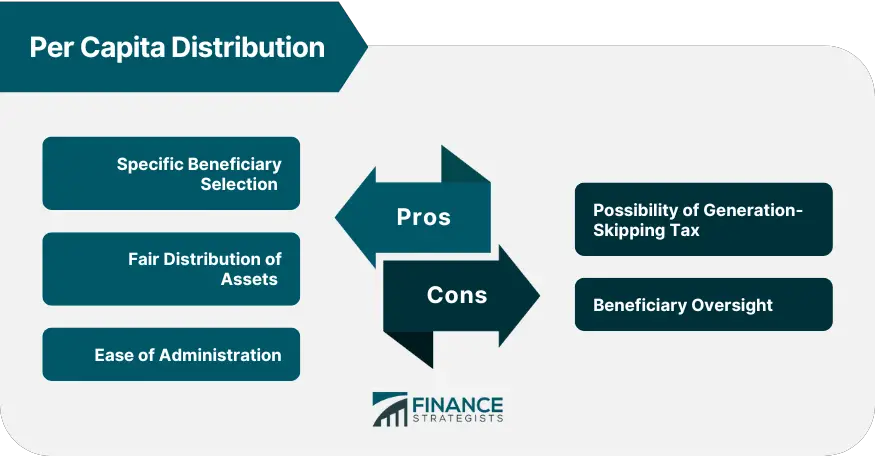 Per Capita Distribution

Specific Beneficiary Selection

Fair Distribution of Assets

Ease of Administration

Pros

Cons

Possibility of Generation-Skipping Tax

Beneficiary Oversight

FINANCE STRATEGISTS